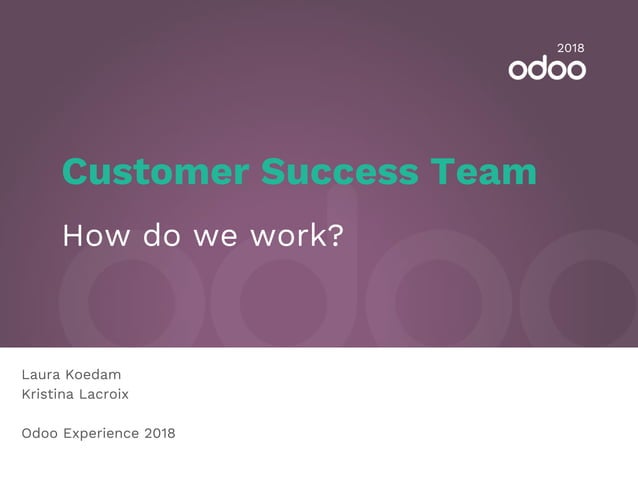 2018
odoo

Customer Success Team

How do we work?

Laura Koedam
Kristina Lacroix

Odoo Experience 2018